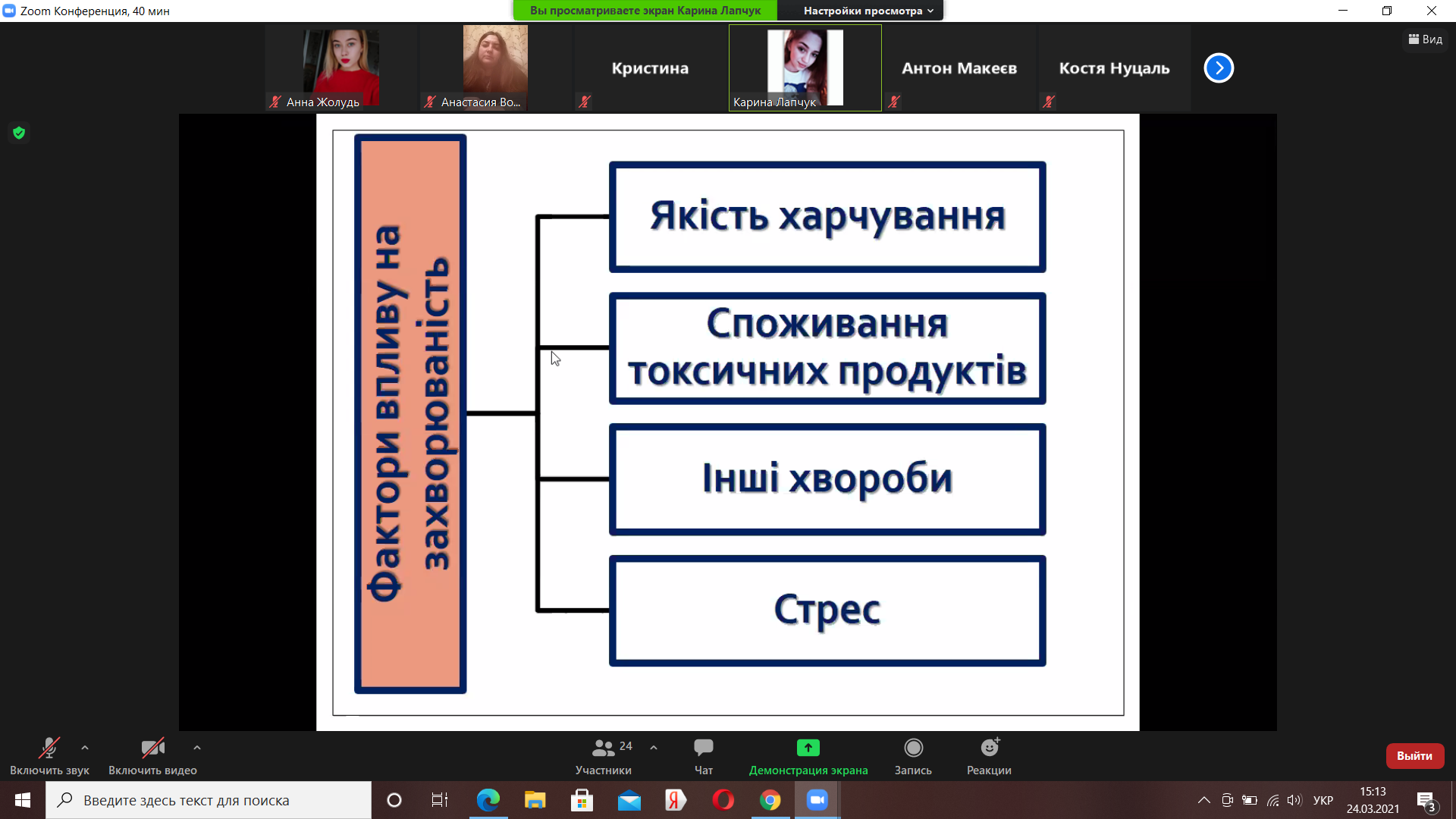 Zoom Конференция, 40 мин

Вы просматриваете экран Карина Лапчук

Настройки просмотра

Вид

Анна Жолудь

Анастасия Во...

Кристина

Карина Лапчук

Антон Макеєв

Костя Нуцаль

Фактори впливу на захворюваність

Якість харчування

Споживання токсичних продуктів

Інші хвороби

Стрес

Включить звук

Включить видео

24

Участники

Чат

Демонстрация экрана

Запись

Реакции

Выйти

Введите здесь текст для поиска

УКР

15:13

24.03.2021

3